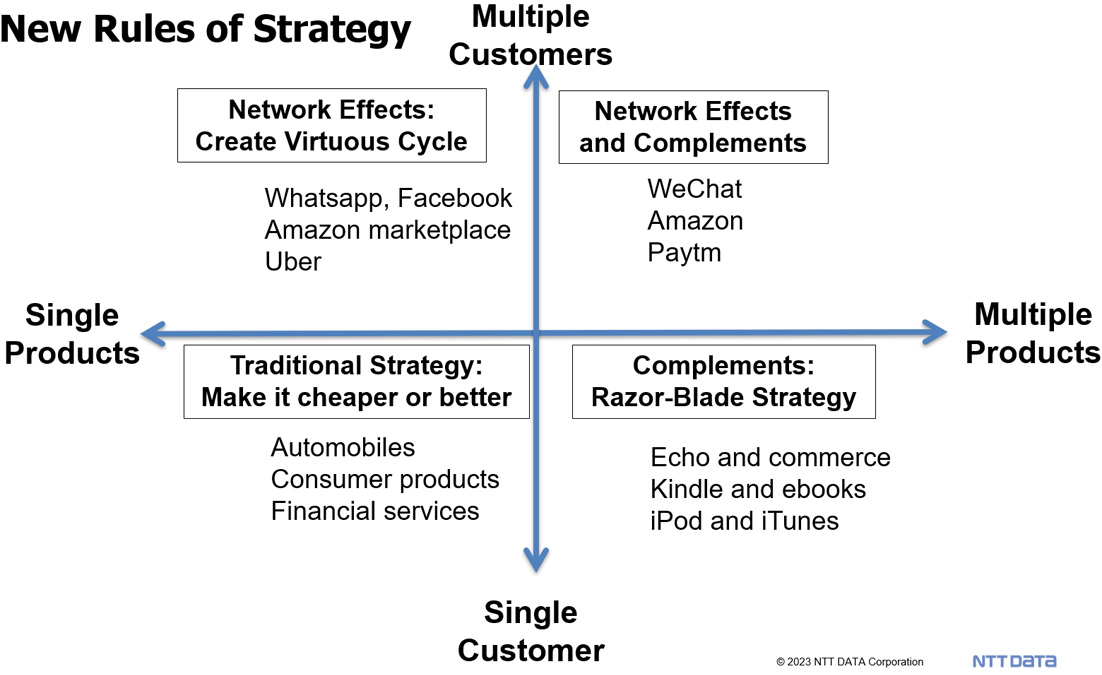 New Rules of Strategy

Multiple Customers

Network Effects: Create Virtuous Cycle

Whatsapp, Facebook
Amazon marketplace
Uber

Network Effects and Complements

WeChat
Amazon
Paytm

Single Products

Multiple Products

Traditional Strategy: Make it cheaper or better

Automobiles
Consumer products
Financial services

Complements: Razor-Blade Strategy

Echo and commerce
Kindle and ebooks
iPod and iTunes

Single Customer

© 2023 NTT DATA Corporation

NTT DATA